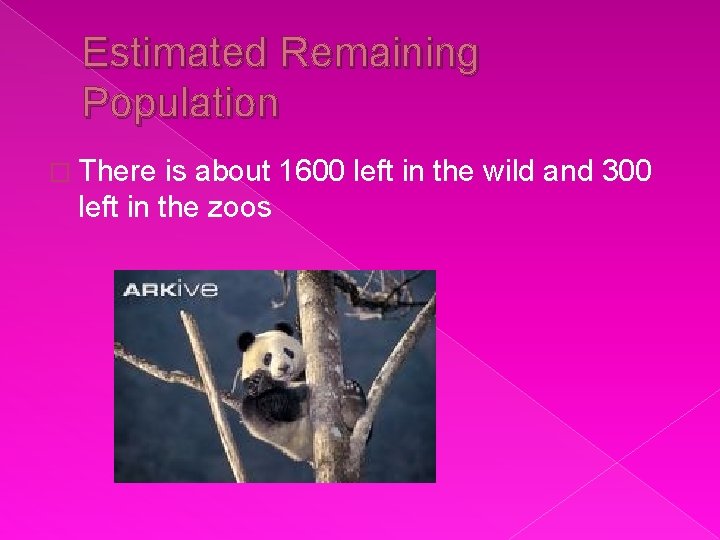 Estimated Remaining Population

There is about 1600 left in the wild and 300 left in the zoos

ARKive